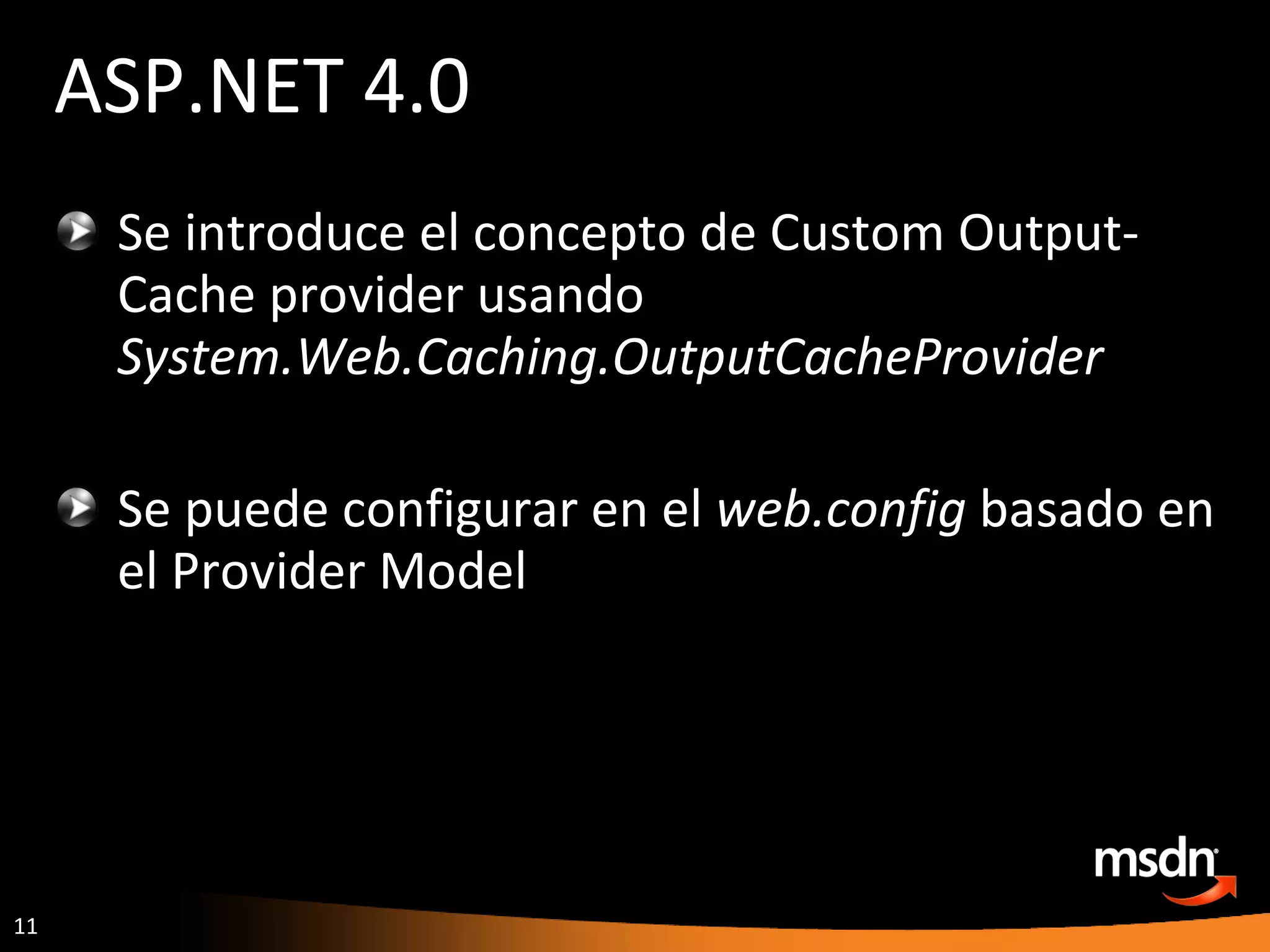 ASP.NET 4.0

Se introduce el concepto de Custom Output-Cache provider usando System.Web.Caching.OutputCacheProvider

Se puede configurar en el web.config basado en el Provider Model

msdn

11